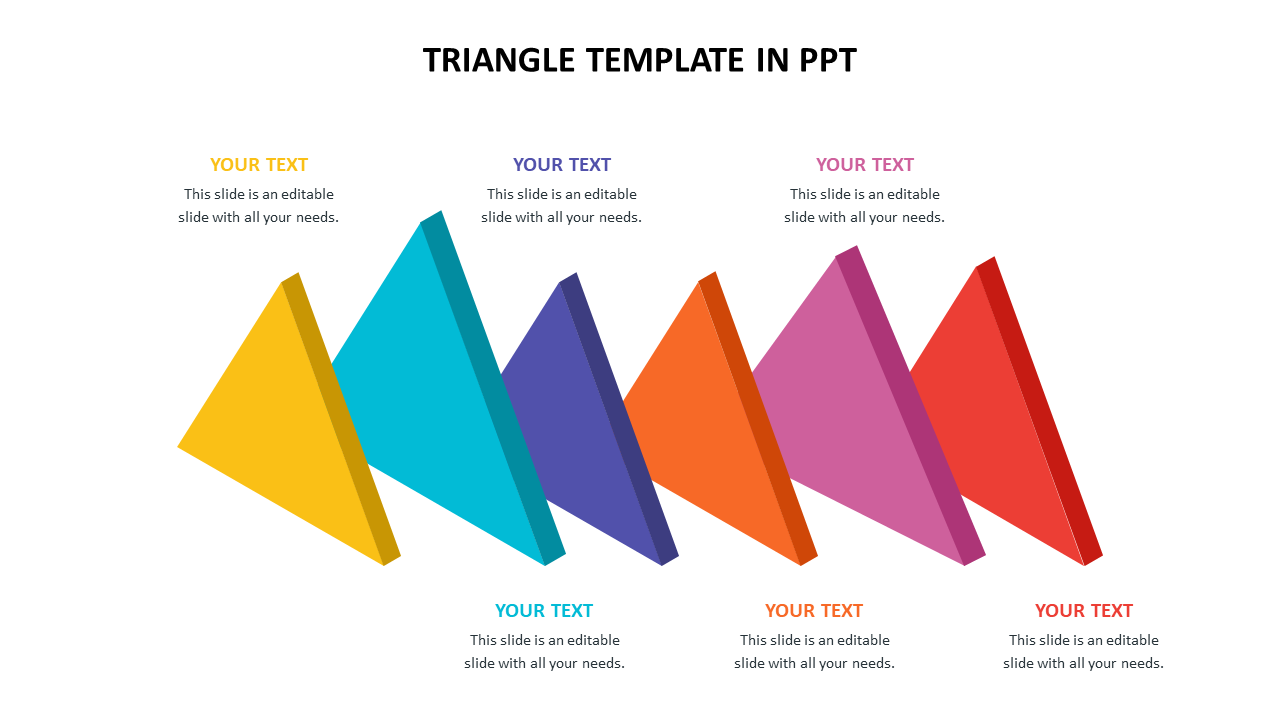 TRIANGLE TEMPLATE IN PPT

YOUR TEXT
This slide is an editable slide with all your needs.

YOUR TEXT
This slide is an editable slide with all your needs.

YOUR TEXT
This slide is an editable slide with all your needs.

YOUR TEXT
This slide is an editable slide with all your needs.

YOUR TEXT
This slide is an editable slide with all your needs.

YOUR TEXT
This slide is an editable slide with all your needs.